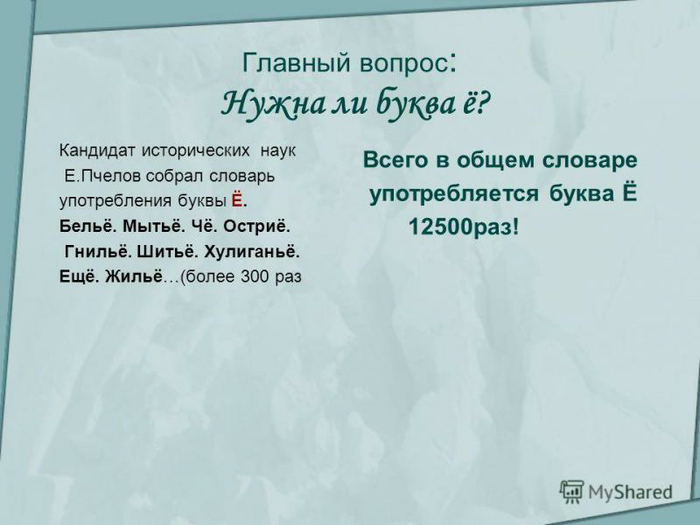 Главный вопрос:
Нужна ли буква ё?

Кандидат исторических наук Е.Пчелов собрал словарь употребления буквы Ё.
Бельё. Мытьё. Чё. Остриё. Гнильё. Шитьё. Хулиганьё. Ещё. Жильё…(более 300 раз

Всего в общем словаре употребляется буква Ё 12500раз!

MyShared